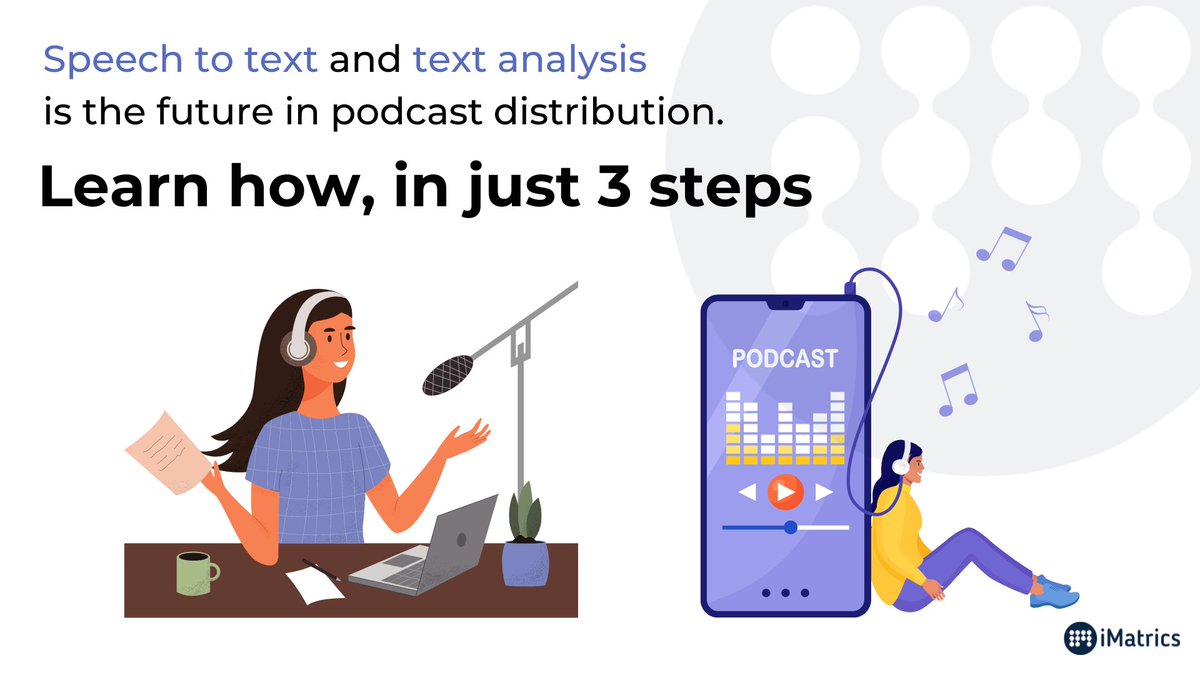 Speech to text and text analysis is the future in podcast distribution.

Learn how, in just 3 steps

PODCAST

iMatrics